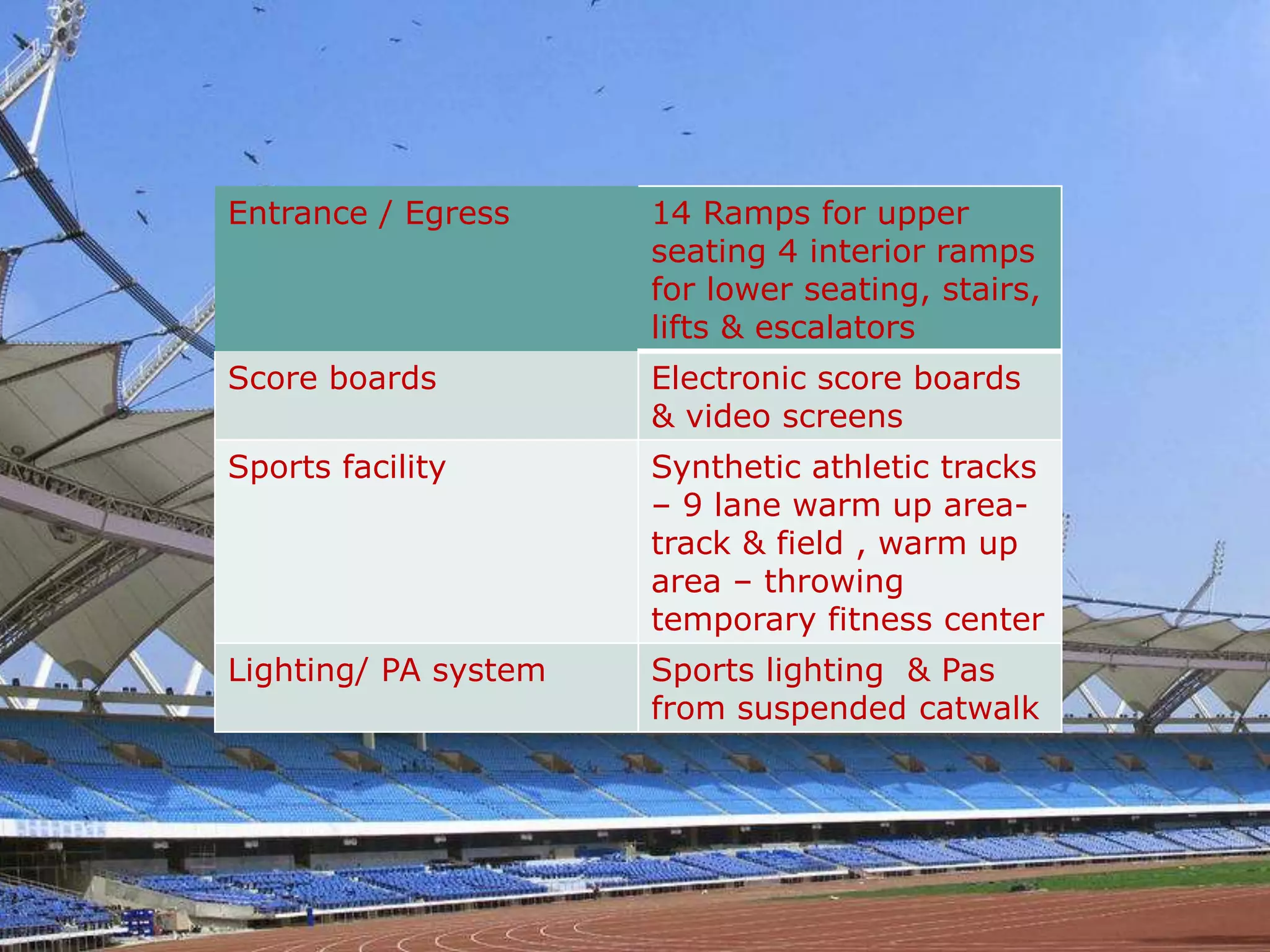 | Entrance / Egress | 14 Ramps for upper seating 4 interior ramps for lower seating, stairs, lifts & escalators |
|---|---|
| Score boards | Electronic score boards & video screens |
| Sports facility | Synthetic athletic tracks – 9 lane warm up area- track & field , warm up area – throwing temporary fitness center |
| Lighting/ PA system | Sports lighting & Pas from suspended catwalk |